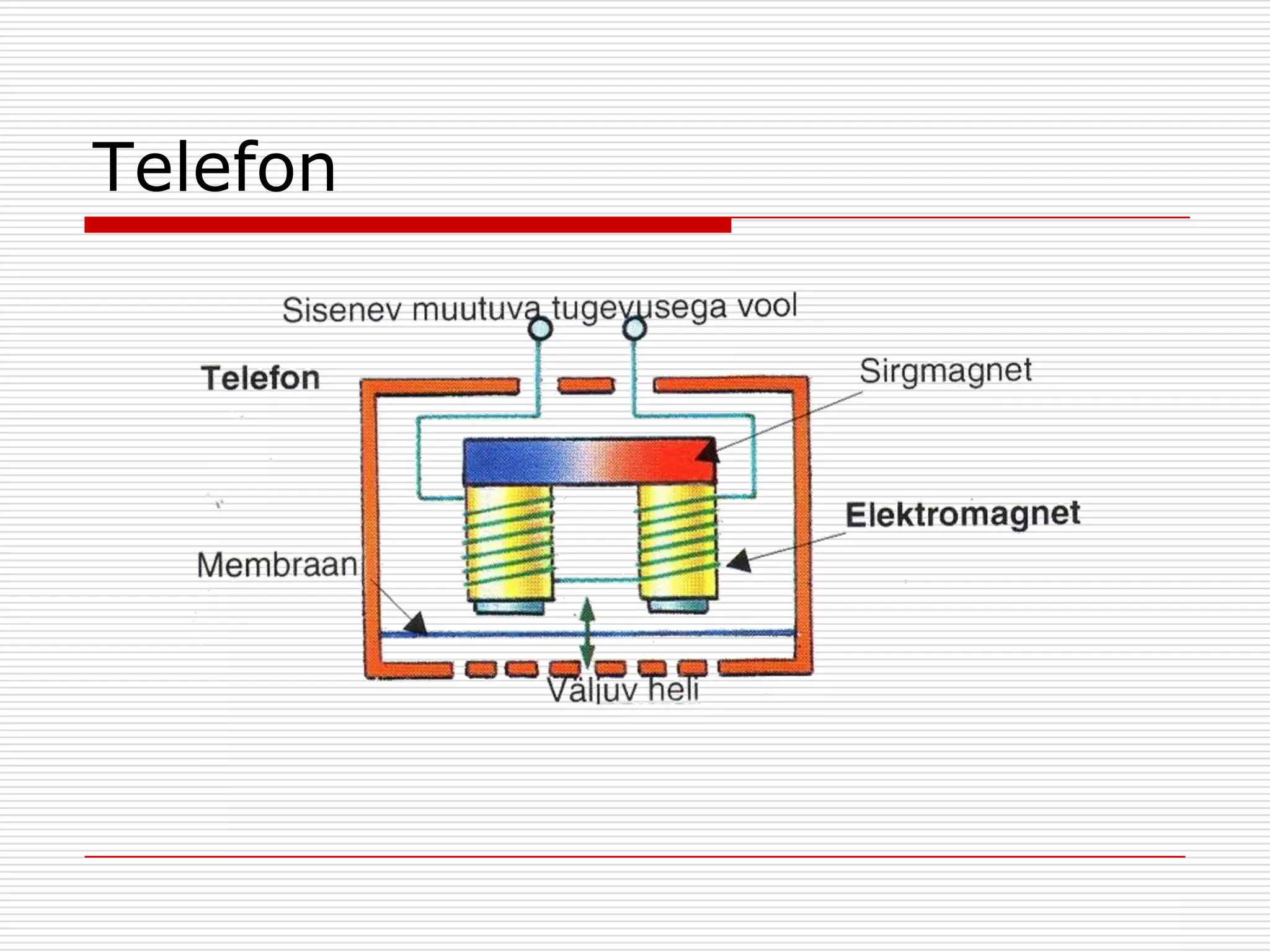 Telefon

Sisenev muutuva tugevusega vool

Telefon

Sirgmagnet

Elektromagnet

Membraan

Väljuv heli